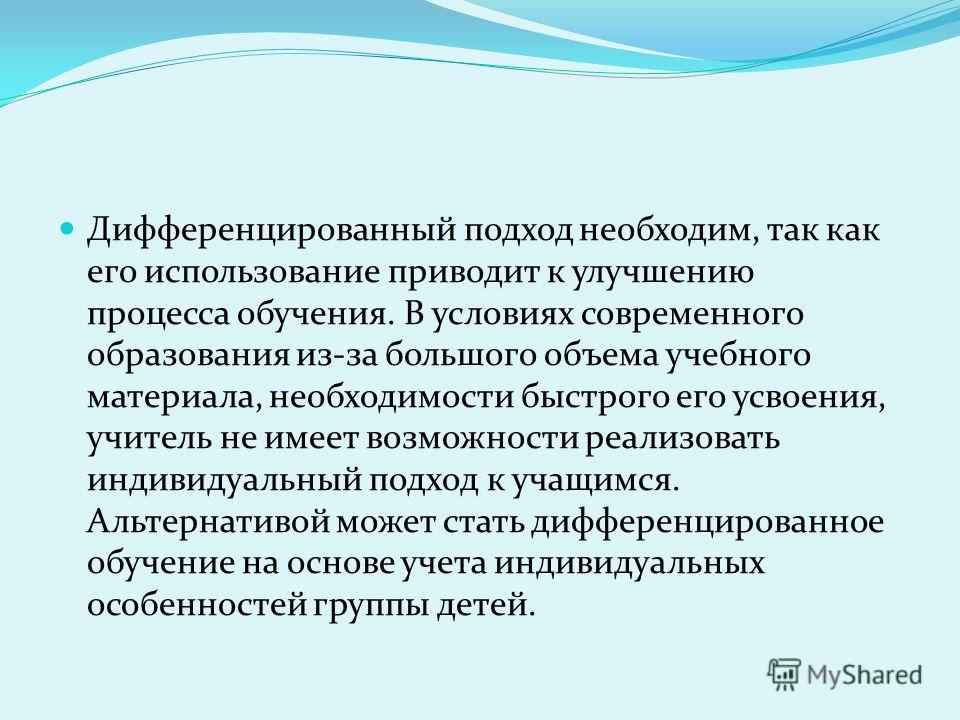 Дифференцированный подход необходим, так как его использование приводит к улучшению процесса обучения. В условиях современного образования из-за большого объема учебного материала, необходимости быстрого его усвоения, учитель не имеет возможности реализовать индивидуальный подход к учащимся. Альтернативой может стать дифференцированное обучение на основе учета индивидуальных особенностей группы детей.

MyShared